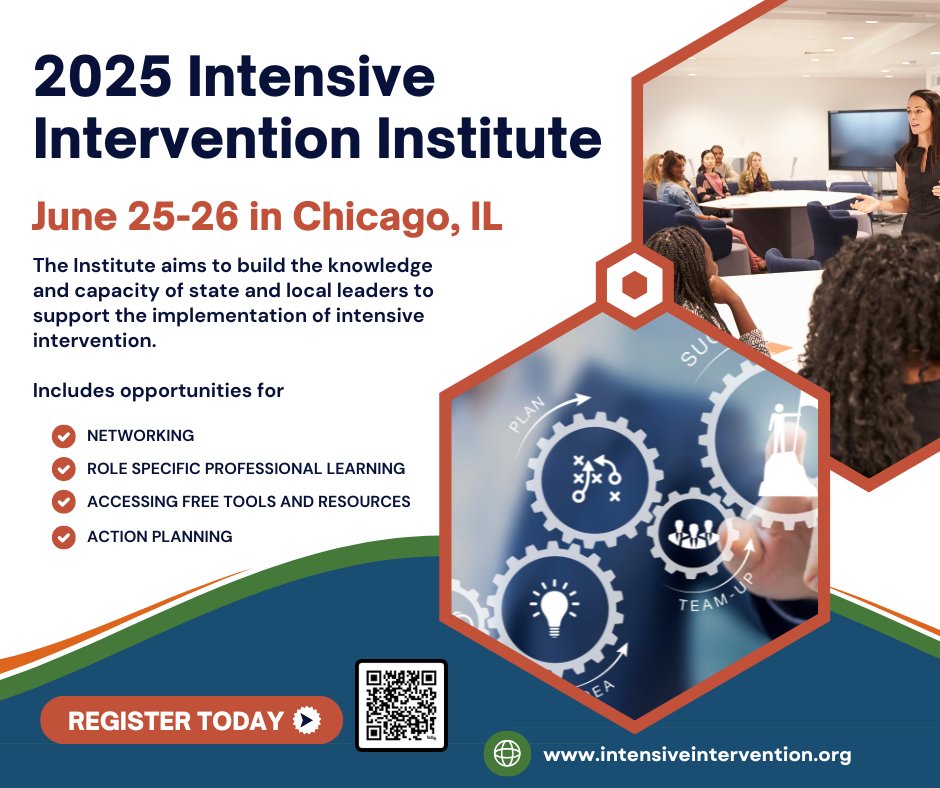 2025 Intensive Intervention Institute

June 25-26 in Chicago, IL

The Institute aims to build the knowledge and capacity of state and local leaders to support the implementation of intensive intervention.

Includes opportunities for

NETWORKING
ROLE SPECIFIC PROFESSIONAL LEARNING
ACCESSING FREE TOOLS AND RESOURCES
ACTION PLANNING

PLAN
SUC
TEAM-UP
EA

REGISTER TODAY

www.intensiveintervention.org